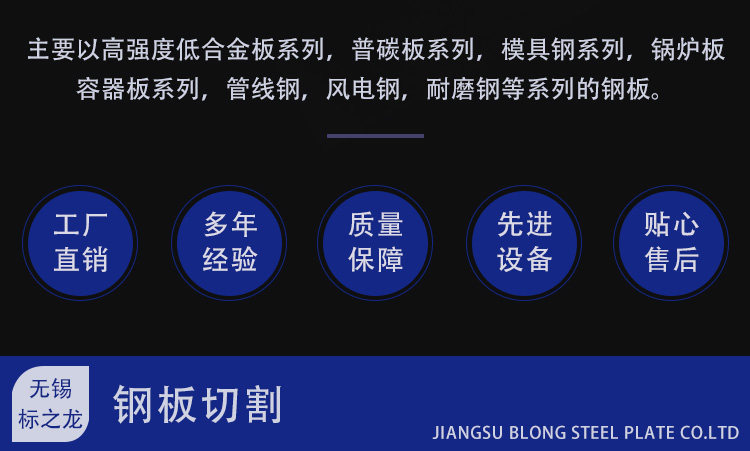 主要以高强度低合金板系列，普碳板系列，模具钢系列，锅炉板容器板系列，管线钢，风电钢，耐磨钢等系列的钢板。

工厂直销

多年经验

质量保障

先进设备

贴心售后

无锡标之龙

钢板切割

JIANGSU BLONG STEEL PLATE CO.LTD